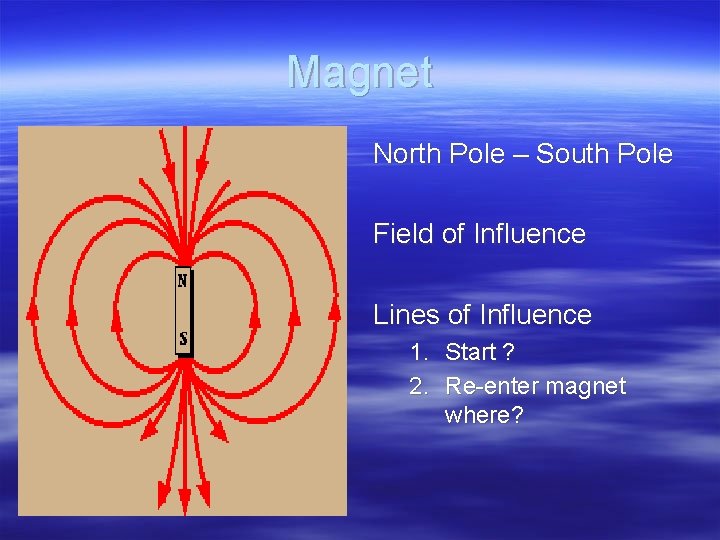 Magnet

N

S

North Pole – South Pole

Field of Influence

Lines of Influence

1. Start ?
2. Re-enter magnet where?